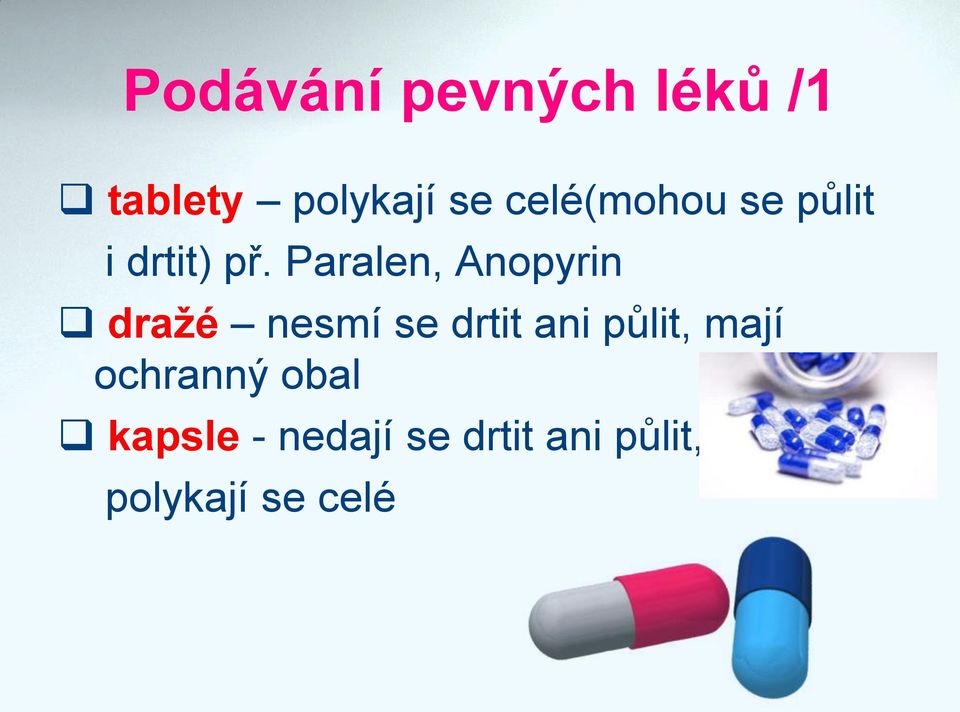 Podávání pevných léků /1

❑ tablety – polykají se celé(mohou se půlit i drtit) př. Paralen, Anopyrin

❑ dražé – nesmí se drtit ani půlit, mají ochranný obal

❑ kapsle - nedají se drtit ani půlit, polykají se celé